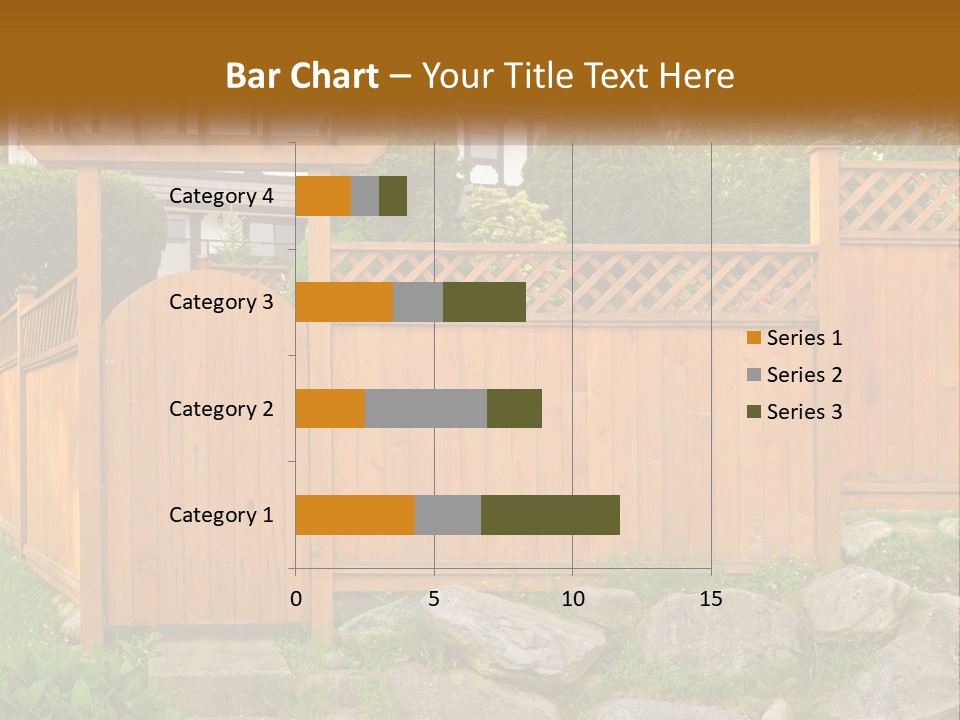 Bar Chart – Your Title Text Here

Category 4
Category 3
Category 2
Category 1

0
5
10
15

Series 1
Series 2
Series 3